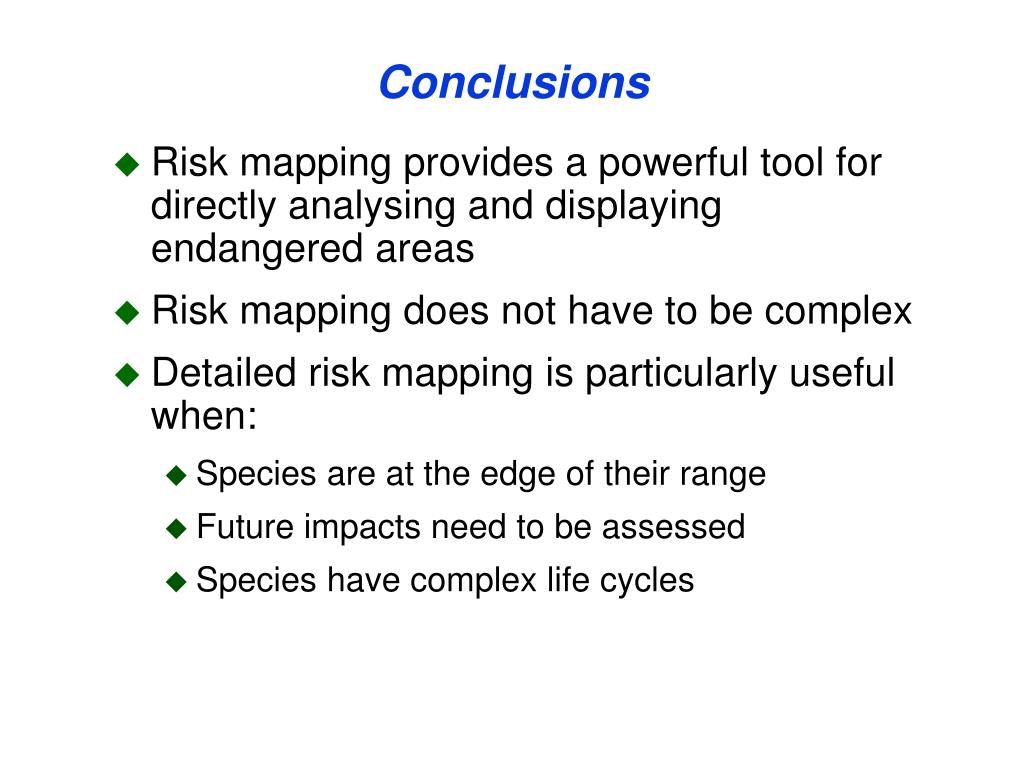 Conclusions

◆ Risk mapping provides a powerful tool for directly analysing and displaying endangered areas

◆ Risk mapping does not have to be complex

◆ Detailed risk mapping is particularly useful when:

◆ Species are at the edge of their range

◆ Future impacts need to be assessed

◆ Species have complex life cycles